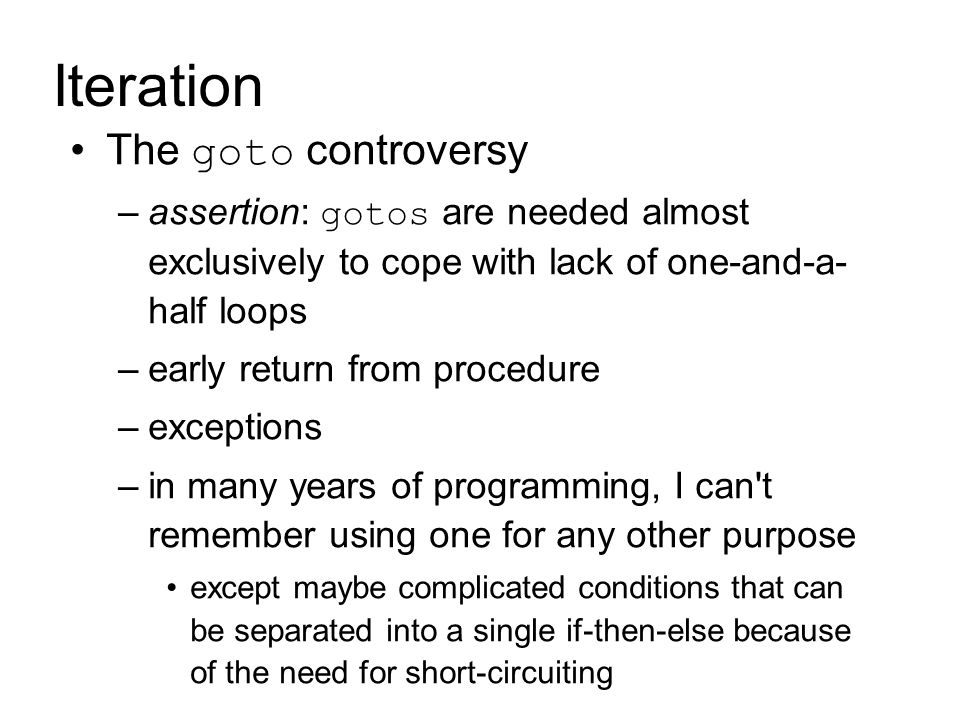 Iteration

• The goto controversy

– assertion: gotos are needed almost exclusively to cope with lack of one-and-a-half loops

– early return from procedure

– exceptions

– in many years of programming, I can't remember using one for any other purpose

• except maybe complicated conditions that can be separated into a single if-then-else because of the need for short-circuiting